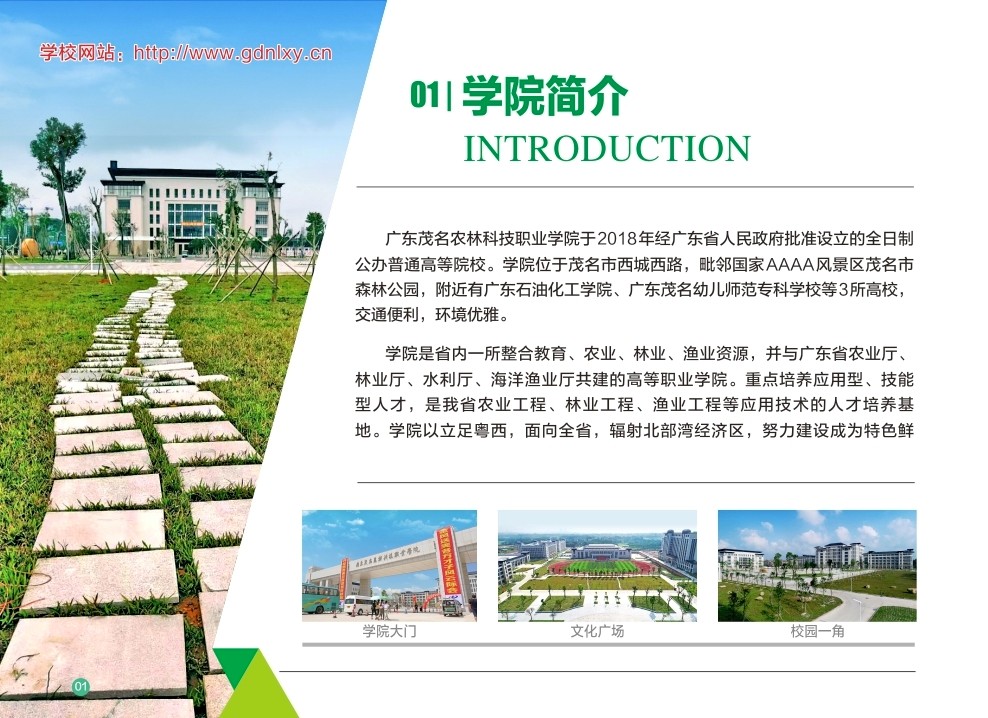 学校网站：http://www.gdnlxy.cn

01| 学院简介
INTRODUCTION

广东茂名农林科技职业学院于2018年经广东省人民政府批准设立的全日制公办普通高等院校。学院位于茂名市西城西路，毗邻国家AAAA风景区茂名市森林公园，附近有广东石油化工学院、广东茂名幼儿师范专科学校等3所高校，交通便利，环境优雅。

学院是省内一所整合教育、农业、林业、渔业资源，并与广东省农业厅、林业厅、水利厅、海洋渔业厅共建的高等职业学院。重点培养应用型、技能型人才，是我省农业工程、林业工程、渔业工程等应用技术的人才培养基地。学院以立足粤西，面向全省，辐射北部湾经济区，努力建设成为特色鲜

学院大门

文化广场

校园一角

01